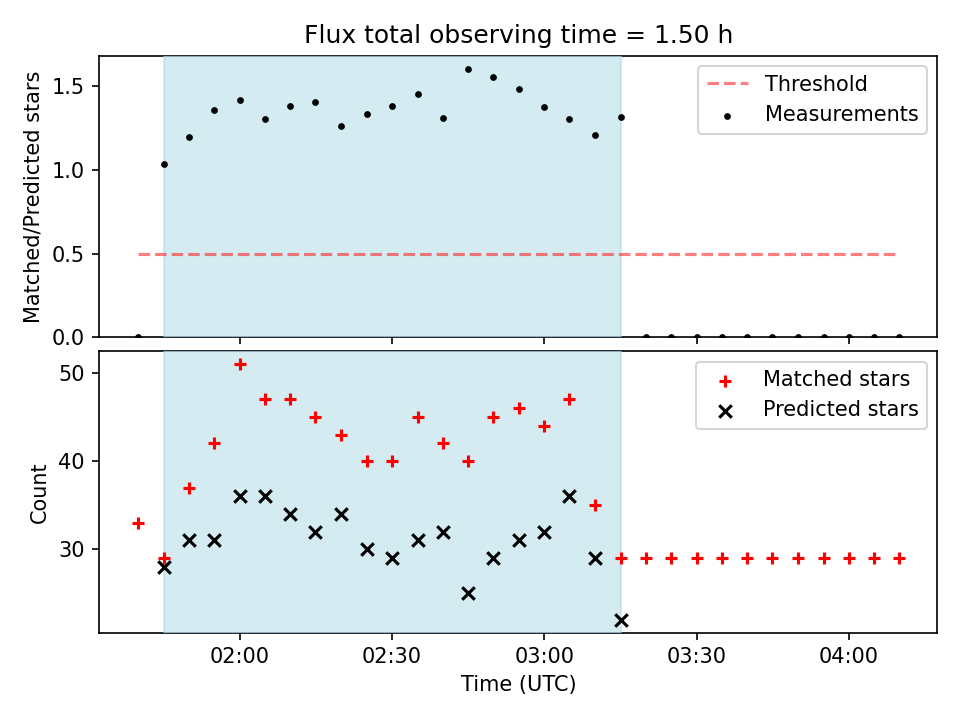 Flux total observing time = 1.50 h

Matched/Predicted stars

1.5
1.0
0.5
0.0

Threshold
Measurements

Count

50
40
30

Matched stars
Predicted stars

02:00
02:30
03:00
03:30
04:00

Time (UTC)